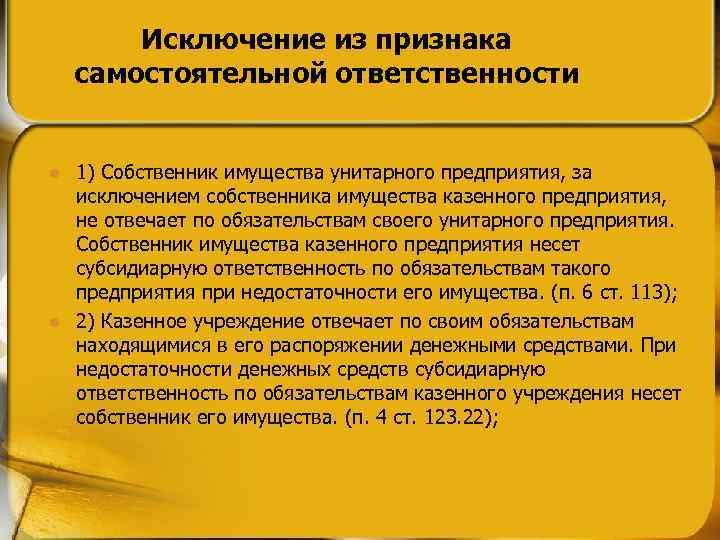 Исключение из признака самостоятельной ответственности

1) Собственник имущества унитарного предприятия, за исключением собственника имущества казенного предприятия, не отвечает по обязательствам своего унитарного предприятия. Собственник имущества казенного предприятия несет субсидиарную ответственность по обязательствам такого предприятия при недостаточности его имущества. (п. 6 ст. 113);

2) Казенное учреждение отвечает по своим обязательствам находящимися в его распоряжении денежными средствами. При недостаточности денежных средств субсидиарную ответственность по обязательствам казенного учреждения несет собственник его имущества. (п. 4 ст. 123.22);